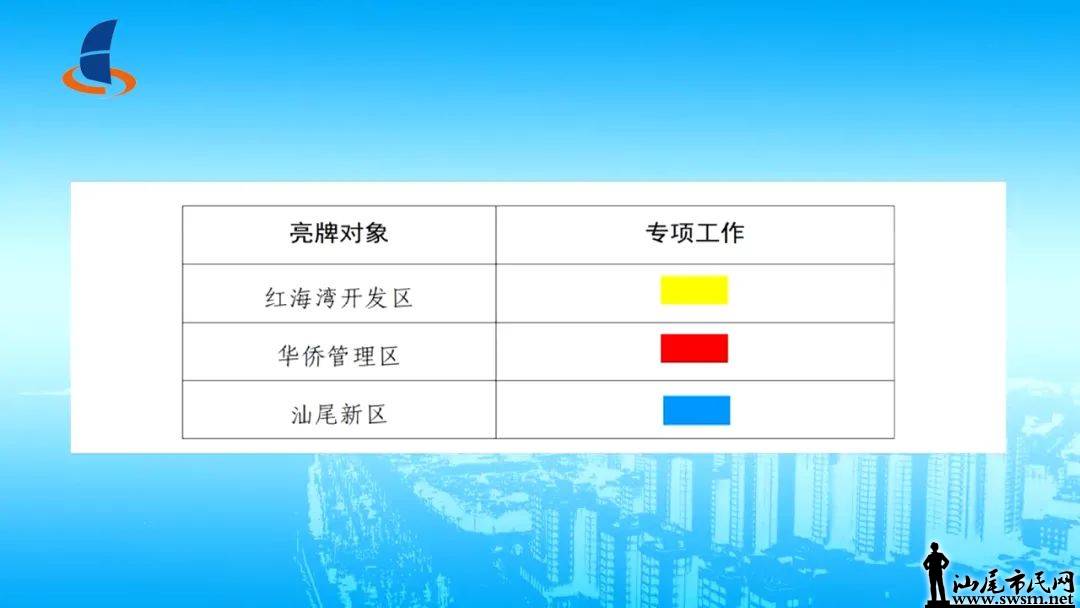 | 亮牌对象 | 专项工作 |
|---|---|
| 红海湾开发区 | |
| 华侨管理区 | |
| 汕尾新区 | |

汕尾市民网
www.swsm.net